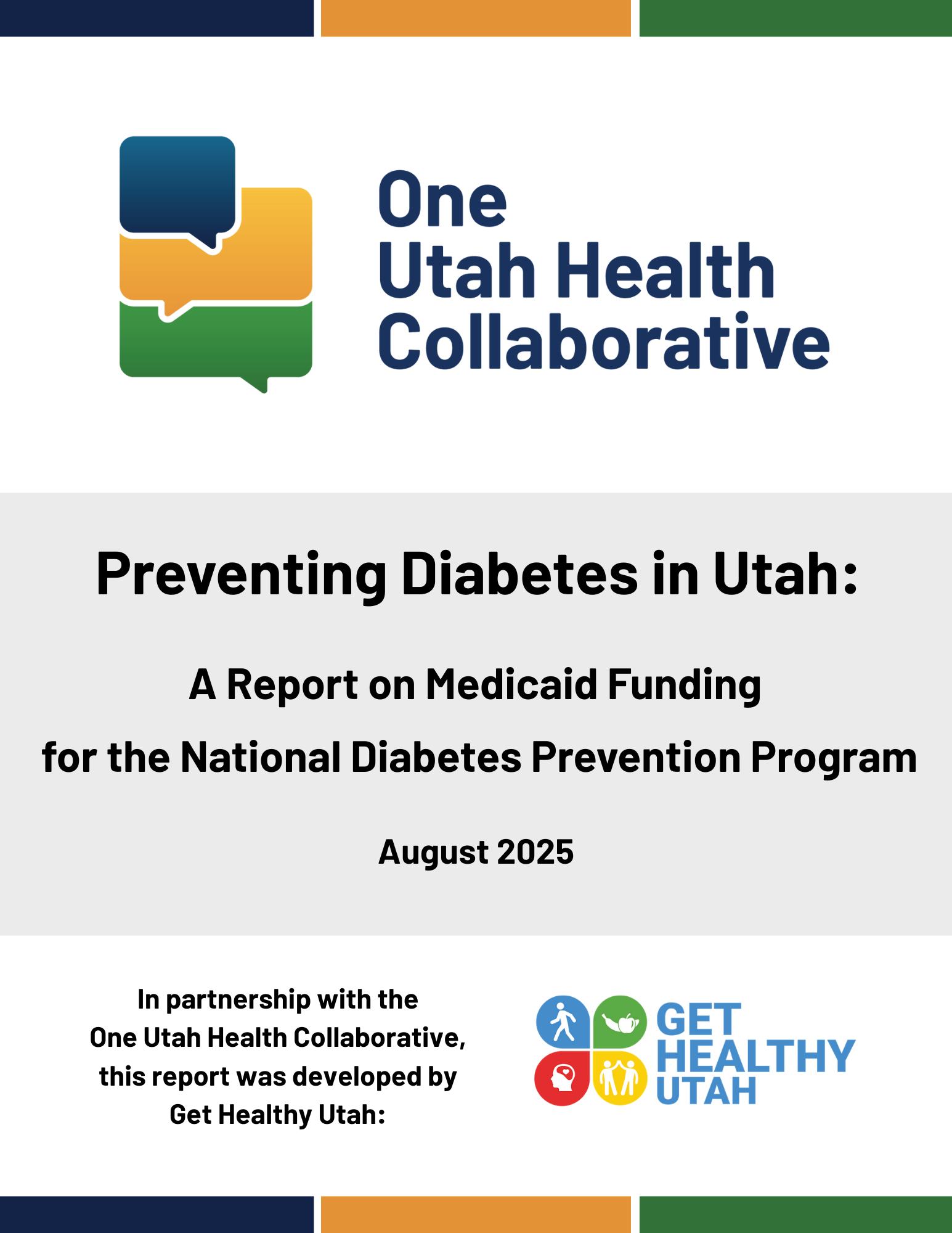 One Utah Health Collaborative

Preventing Diabetes in Utah:

A Report on Medicaid Funding for the National Diabetes Prevention Program

August 2025

In partnership with the One Utah Health Collaborative, this report was developed by Get Healthy Utah:

GET HEALTHY UTAH